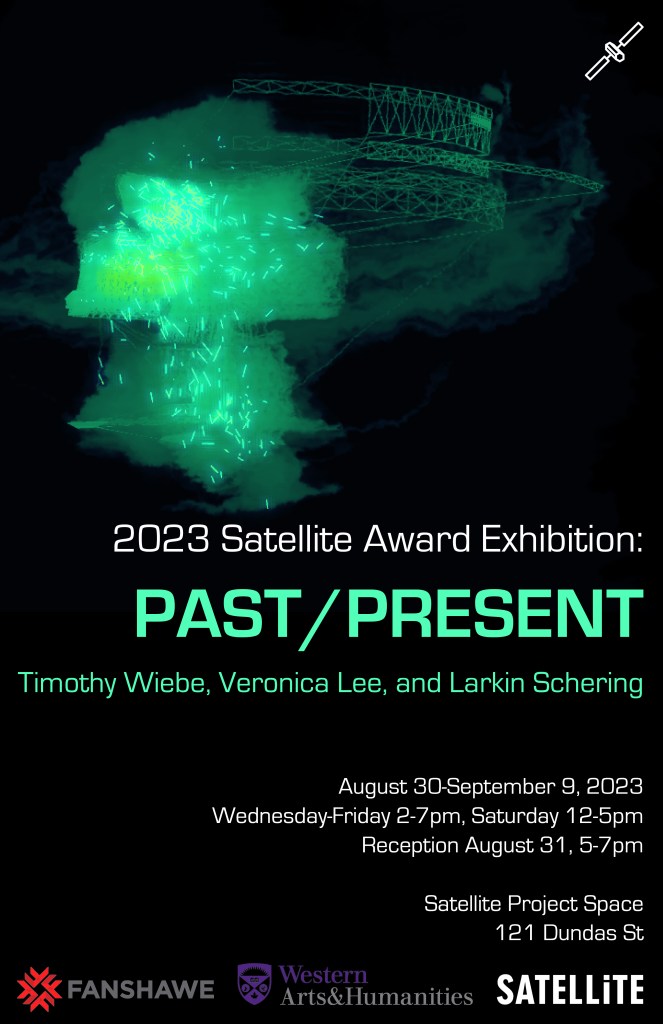 2023 Satellite Award Exhibition:

PAST/PRESENT

Timothy Wiebe, Veronica Lee, and Larkin Schering

August 30-September 9, 2023
Wednesday-Friday 2-7pm, Saturday 12-5pm
Reception August 31, 5-7pm

Satellite Project Space
121 Dundas St

FANSHAWE

Western
Arts&Humanities

SATELLiTE